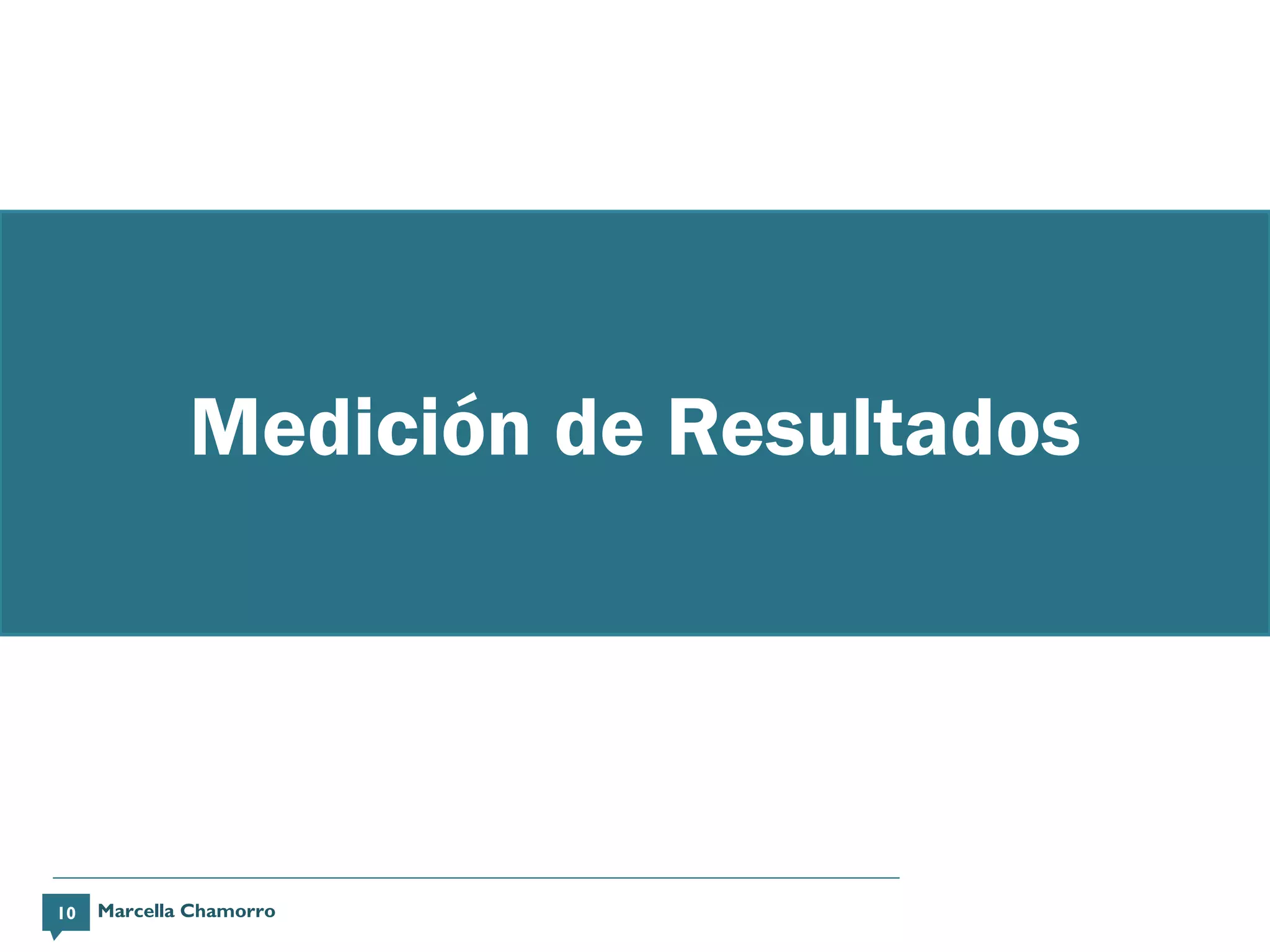 Medición de Resultados

10 Marcella Chamorro